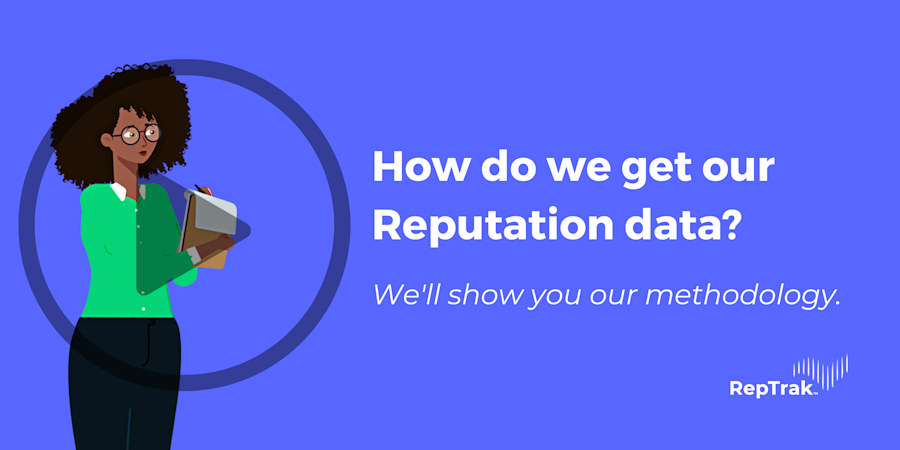 How do we get our Reputation data?

We'll show you our methodology.

RepTrak™